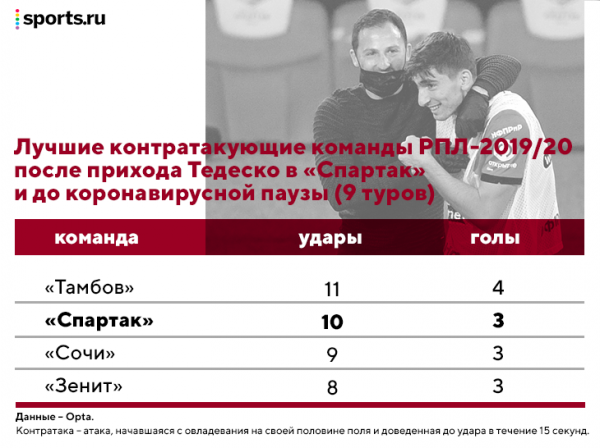 sports.ru

Лучшие контратакующие команды РПЛ-2019/20 после прихода Тедеско в «Спартак» и до коронавирусной паузы (9 туров)

| команда | удары | голы |
|---|---|---|
| «Тамбов» | 11 | 4 |
| **«Спартак»** | **10** | **3** |
| «Сочи» | 9 | 3 |
| «Зенит» | 8 | 3 |

Данные – Opta.
Контратака – атака, начавшаяся с овладевания на своей половине поля и доведенная до удара в течение 15 секунд.